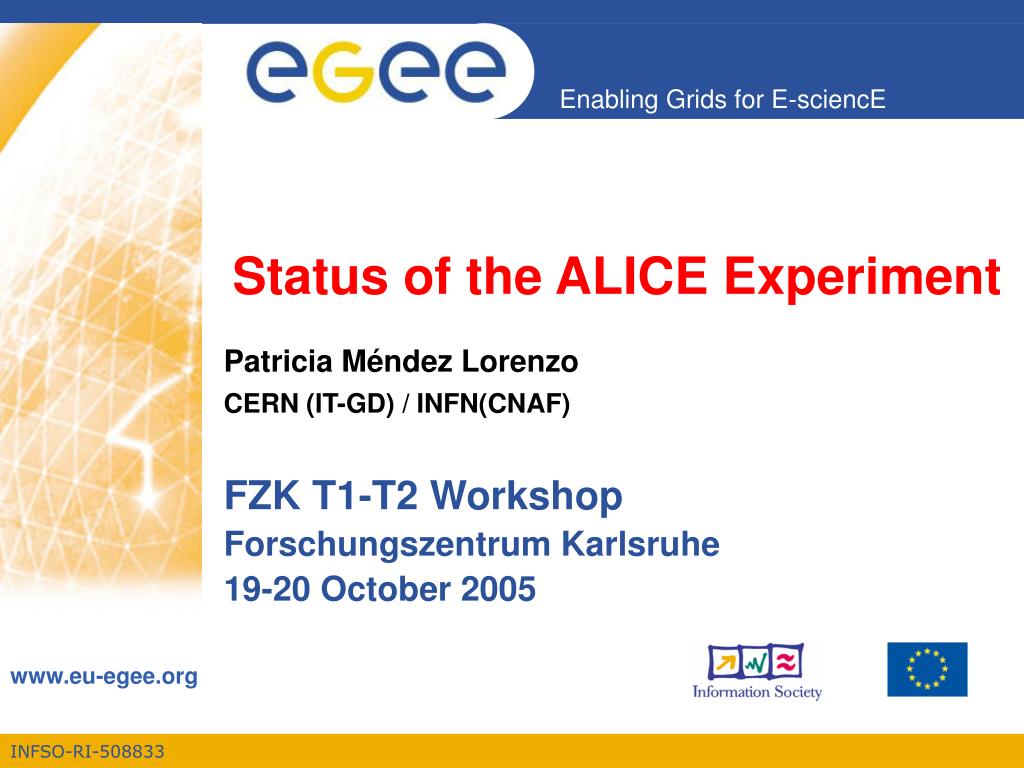 egee

Enabling Grids for E-sciencE

Status of the ALICE Experiment

Patricia Méndez Lorenzo
CERN (IT-GD) / INFN(CNAF)

FZK T1-T2 Workshop
Forschungszentrum Karlsruhe
19-20 October 2005

www.eu-egee.org

Information Society

INFSO-RI-508833